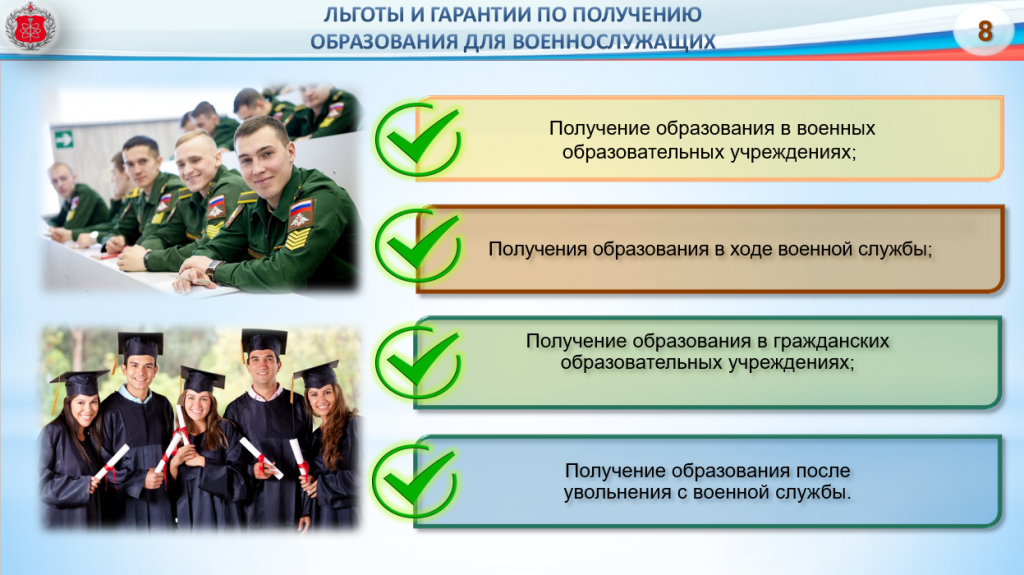 ЛЬГОТЫ И ГАРАНТИИ ПО ПОЛУЧЕНИЮ ОБРАЗОВАНИЯ ДЛЯ ВОЕННОСЛУЖАЩИХ

8

Получение образования в военных образовательных учреждениях;

Получения образования в ходе военной службы;

Получение образования в гражданских образовательных учреждениях;

Получение образования после увольнения с военной службы.